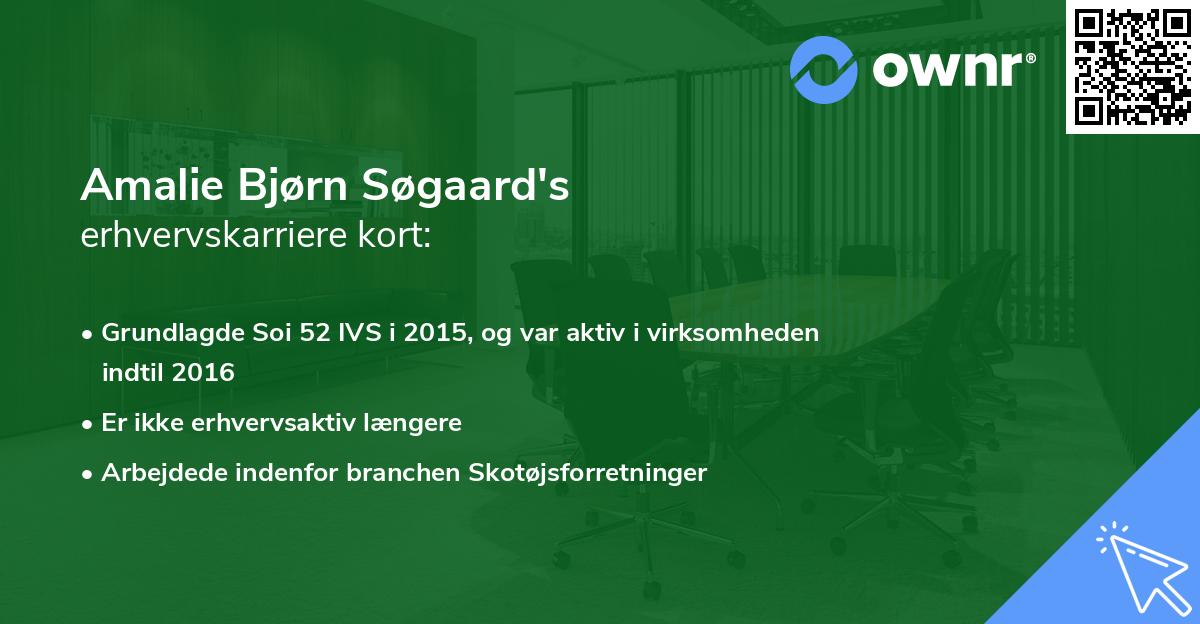 ownr®

Amalie Bjørn Søgaard's
erhvervskarriere kort:

• Grundlagde Soi 52 IVS i 2015, og var aktiv i virksomheden indtil 2016
• Er ikke erhvervsaktiv længere
• Arbejdede indenfor branchen Skotøjsforretninger